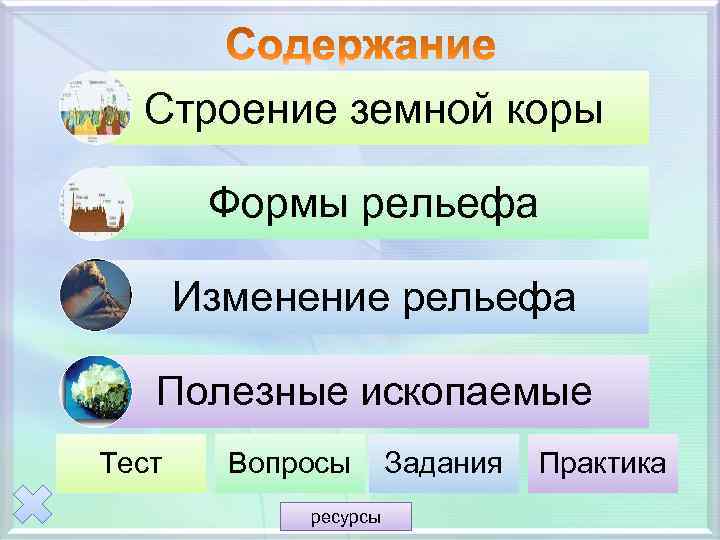 Содержание

Строение земной коры

Формы рельефа

Изменение рельефа

Полезные ископаемые

Тест

Вопросы

Задания

Практика

ресурсы